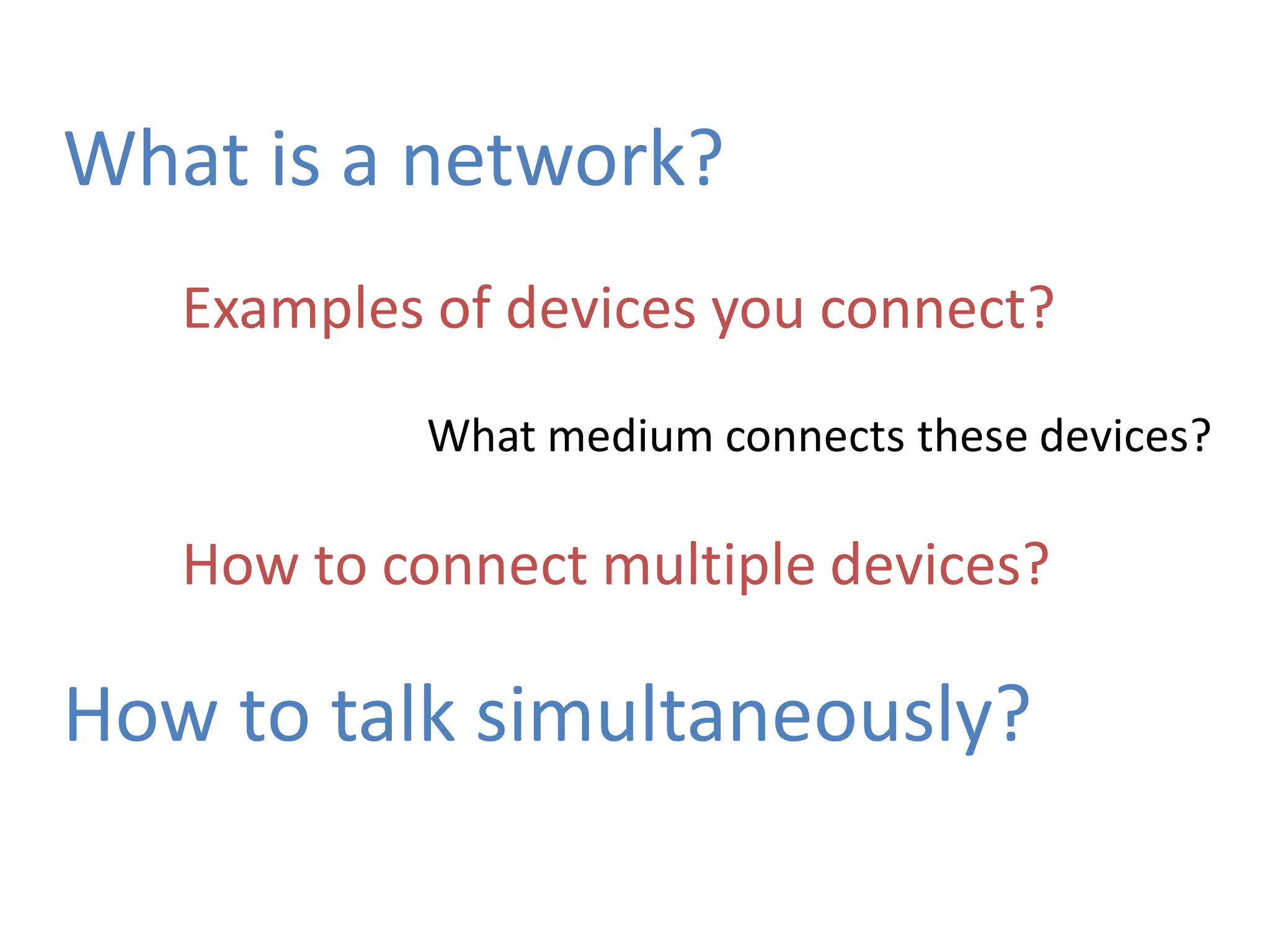 What is a network?

Examples of devices you connect?

What medium connects these devices?

How to connect multiple devices?

How to talk simultaneously?